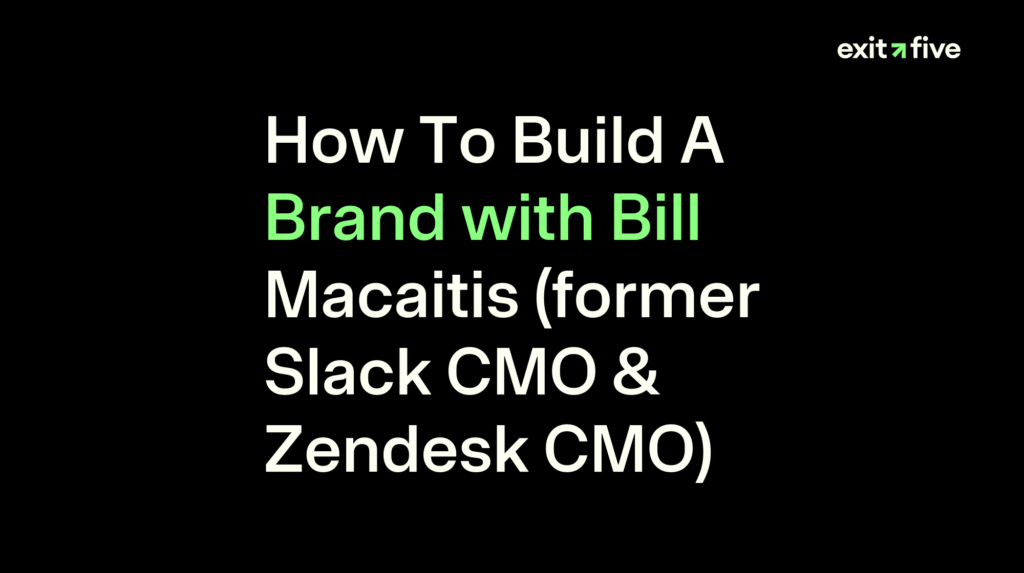 exit five

How To Build A Brand with Bill Macaitis (former Slack CMO & Zendesk CMO)